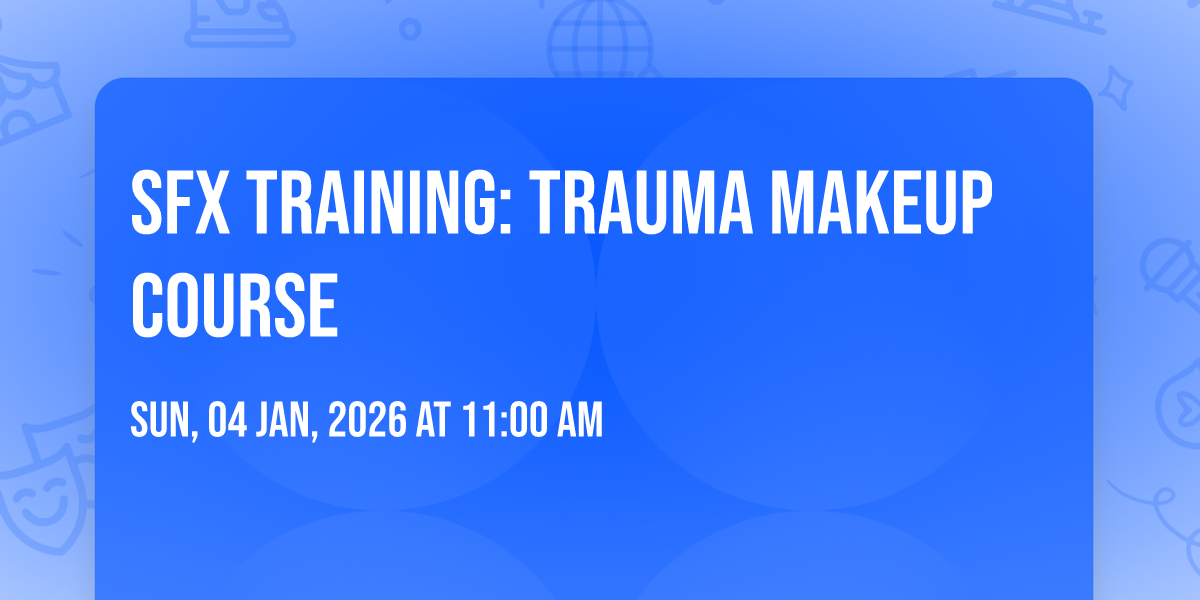 SFX TRAINING: TRAUMA MAKEUP COURSE

SUN, 04 JAN, 2026 AT 11:00 AM